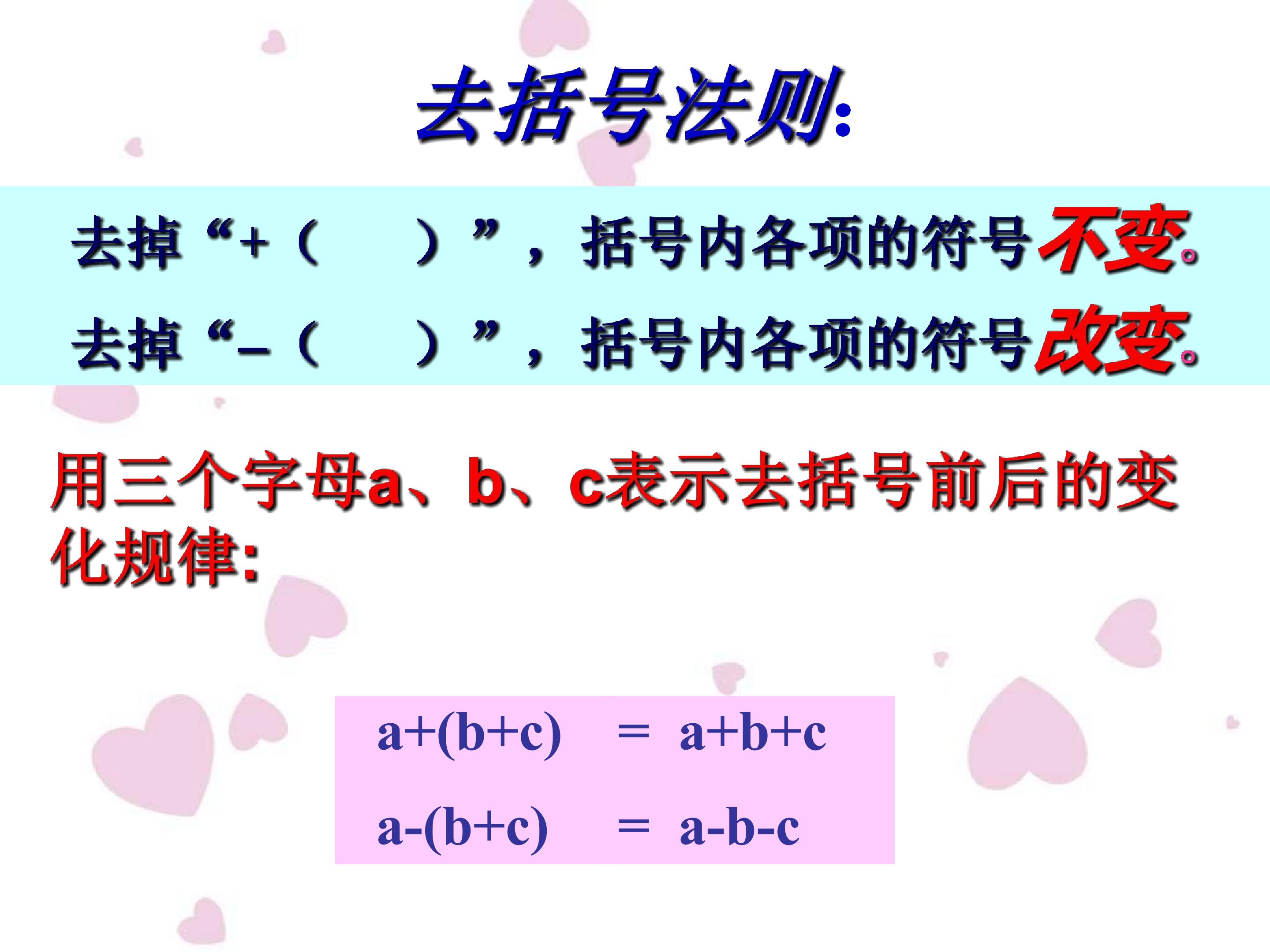 去括号法则:

去掉“+（ ）”，括号内各项的符号不变。

去掉“–（ ）”，括号内各项的符号改变。

用三个字母a、b、c表示去括号前后的变化规律:

$a+(b+c) = a+b+c$

$a-(b+c) = a-b-c$